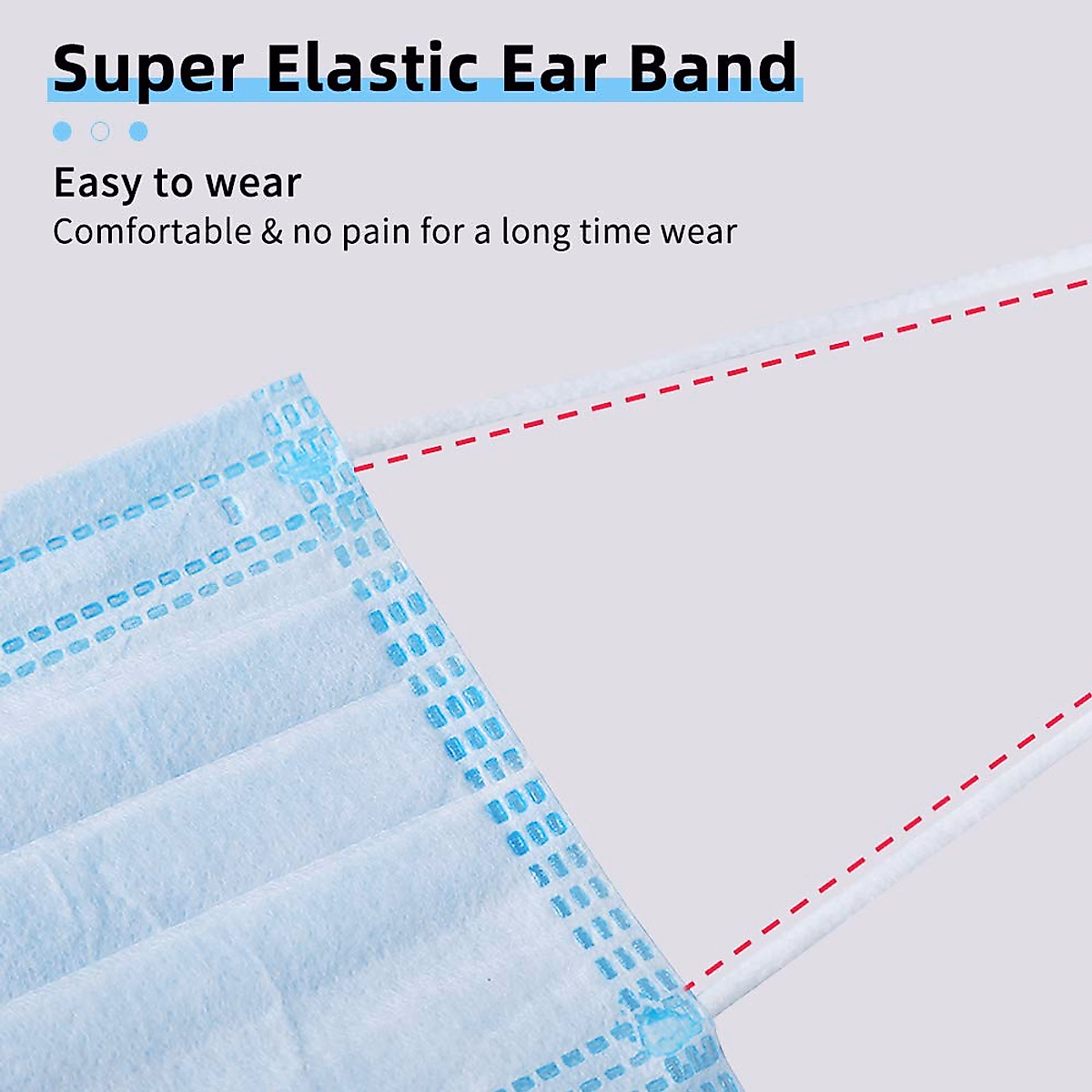 Super Elastic Ear Band

Easy to wear

Comfortable & no pain for a long time wear